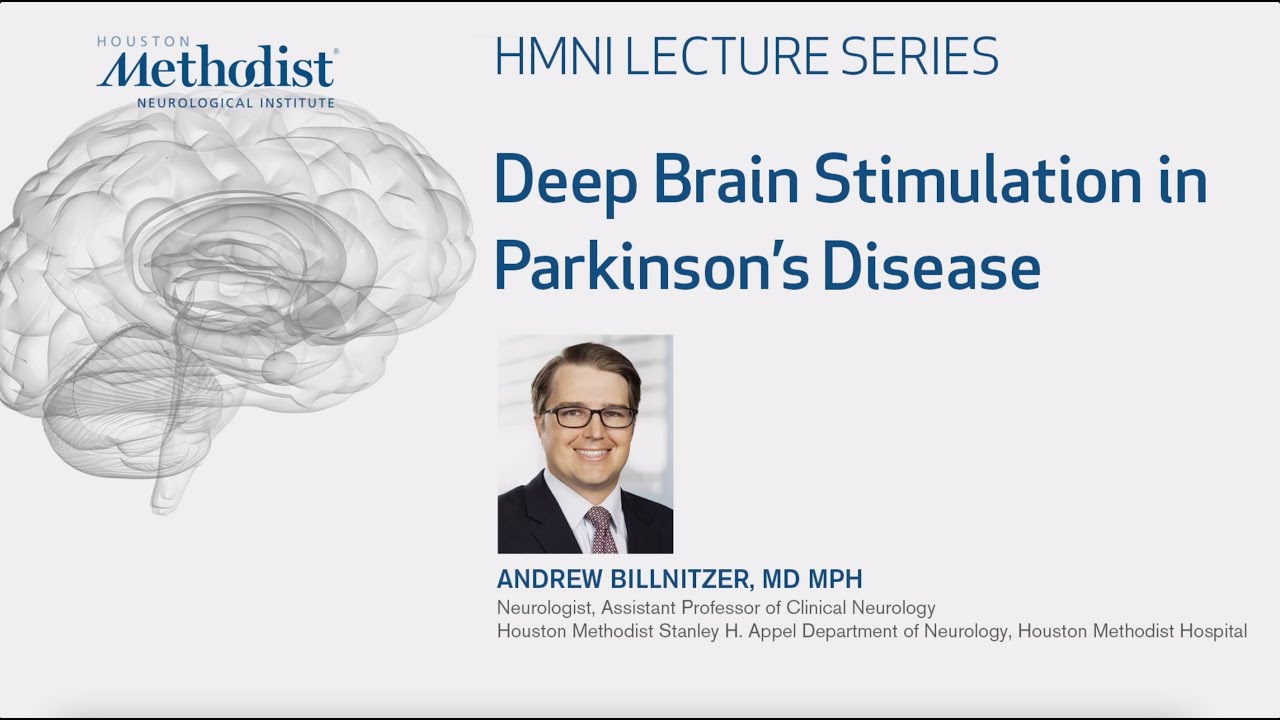 HOUSTON
Methodist®
NEUROLOGICAL INSTITUTE

HMNI LECTURE SERIES

Deep Brain Stimulation in Parkinson's Disease

ANDREW BILLNITZER, MD MPH
Neurologist, Assistant Professor of Clinical Neurology
Houston Methodist Stanley H. Appel Department of Neurology, Houston Methodist Hospital